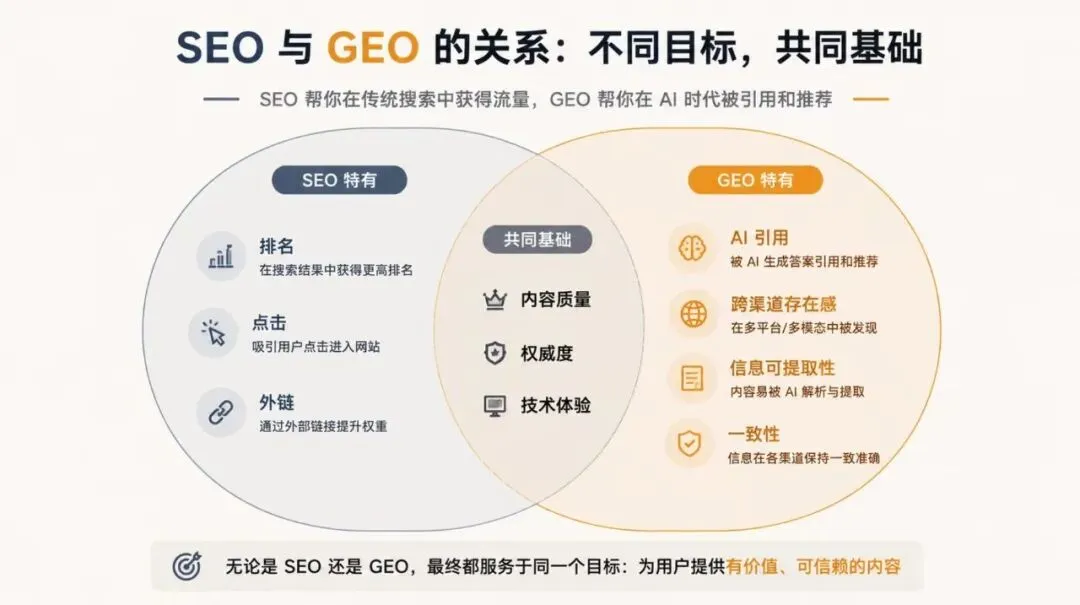 SEO 与 GEO 的关系：不同目标，共同基础

SEO 帮你在传统搜索中获得流量，GEO 帮你在 AI 时代被引用和推荐

SEO 特有

排名
在搜索结果中获得更高排名

点击
吸引用户点击进入网站

外链
通过外部链接提升权重

共同基础

内容质量

权威度

技术体验

GEO 特有

AI 引用
被 AI 生成答案引用和推荐

跨渠道存在感
在多平台/多模态中被发现

信息可提取性
内容易被 AI 解析与提取

一致性
信息在各渠道保持一致准确

无论是 SEO 还是 GEO，最终都服务于同一个目标：为用户提供有价值、可信赖的内容